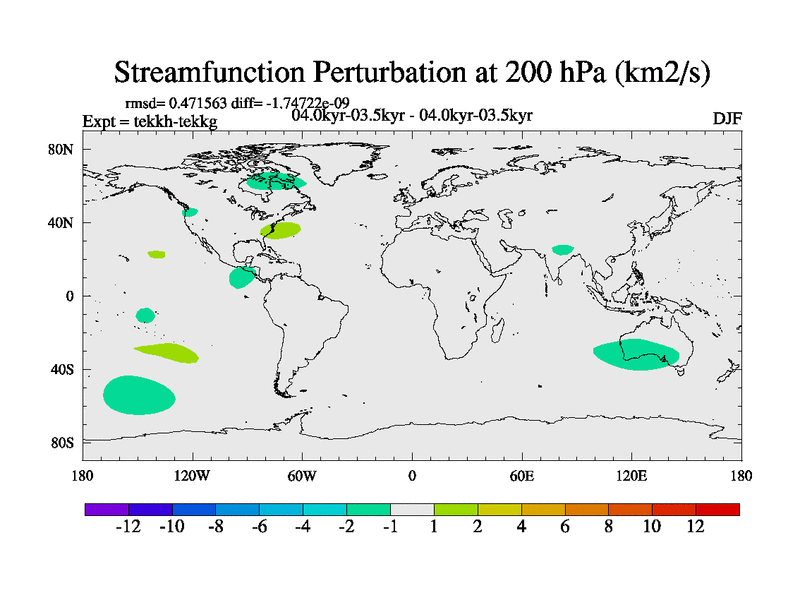 Streamfunction Perturbation at 200 hPa (km2/s)

rmsd= 0.471563 diff= -1.74722e-09
Expt = tekkh-tekkg
04.0kyr-03.5kyr - 04.0kyr-03.5kyr
DJF

80N
40N
0
40S
80S

180
120W
60W
0
60E
120E
180

-12 -10 -8 -6 -4 -2 -1 1 2 4 6 8 10 12